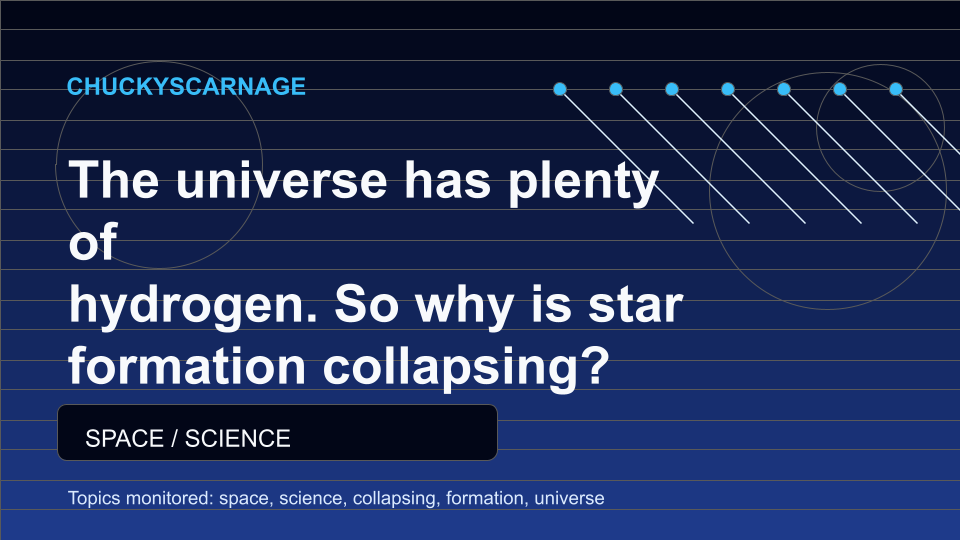 CHUCKYSCARNAGE

The universe has plenty of hydrogen. So why is star formation collapsing?

SPACE / SCIENCE

Topics monitored: space, science, collapsing, formation, universe